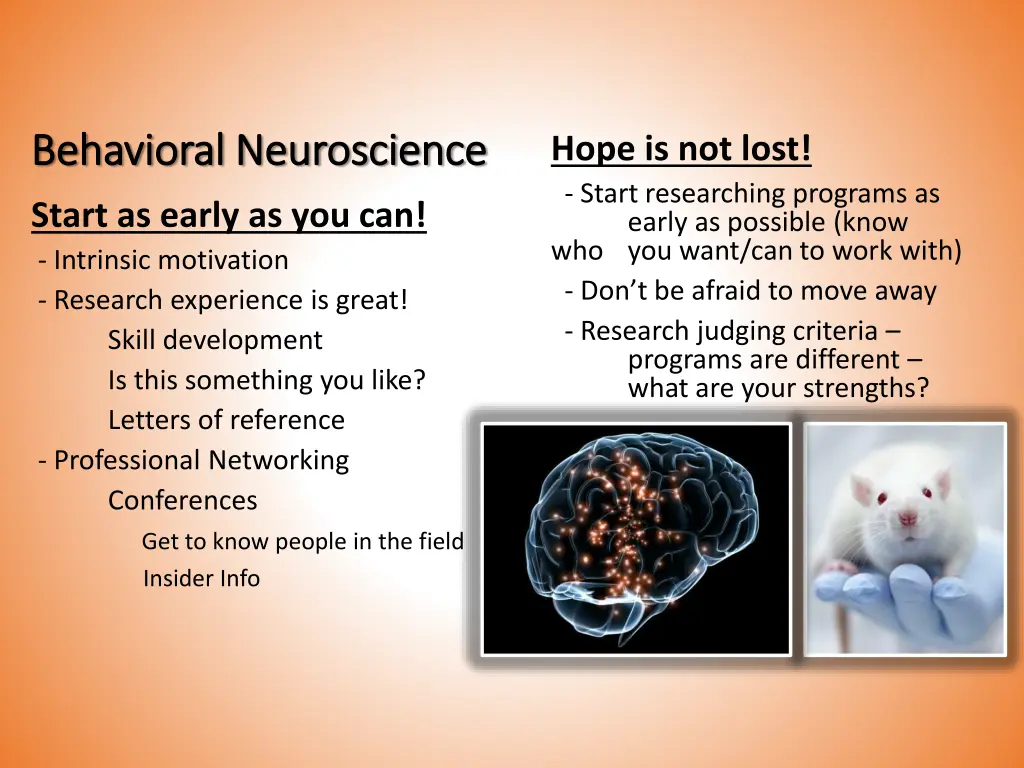 Behavioral Neuroscience

Start as early as you can!
- Intrinsic motivation
- Research experience is great!
Skill development
Is this something you like?
Letters of reference
- Professional Networking
Conferences
Get to know people in the field
Insider Info

Hope is not lost!
- Start researching programs as early as possible (know who you want/can to work with)
- Don't be afraid to move away
- Research judging criteria – programs are different – what are your strengths?